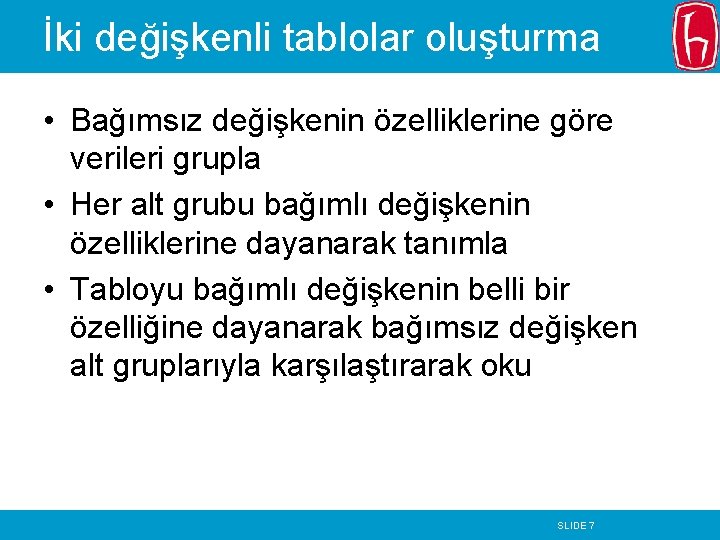 İki değişkenli tablolar oluşturma

• Bağımsız değişkenin özelliklerine göre verileri grupla
• Her alt grubu bağımlı değişkenin özelliklerine dayanarak tanımla
• Tabloyu bağımlı değişkenin belli bir özelliğine dayanarak bağımsız değişken alt gruplarıyla karşılaştırarak oku

SLIDE 7